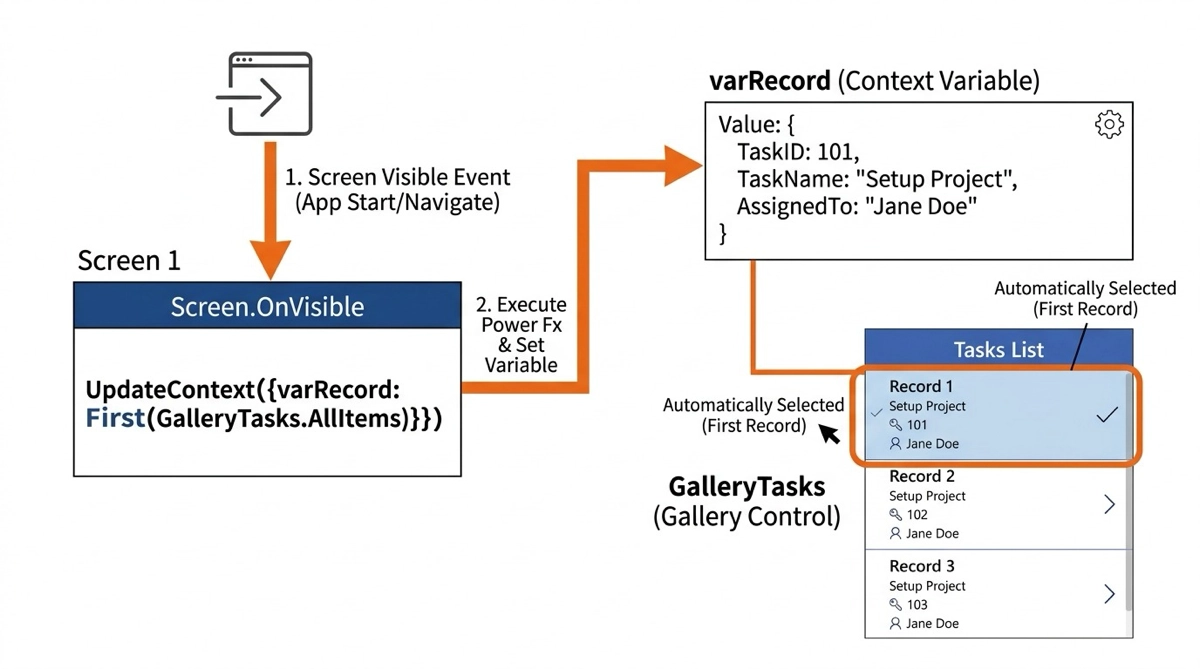 1. Screen Visible Event
(App Start/Navigate)

Screen 1

Screen.OnVisible

UpdateContext({varRecord: First(GalleryTasks.AllItems)}})

2. Execute Power Fx & Set Variable

varRecord (Context Variable)

Value: {
TaskID: 101,
TaskName: "Setup Project",
AssignedTo: "Jane Doe"
}

Automatically Selected
(First Record)

Tasks List

Record 1
Setup Project
101
Jane Doe

Automatically Selected
(First Record)

GalleryTasks
(Gallery Control)

Record 2
Setup Project
102
Jane Doe

Record 3
Setup Project
103
Jane Doe